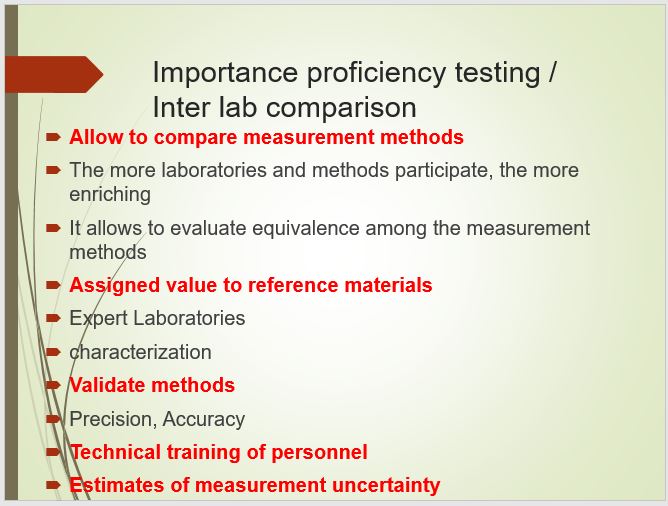 Importance proficiency testing / Inter lab comparison

Allow to compare measurement methods

The more laboratories and methods participate, the more enriching

It allows to evaluate equivalence among the measurement methods

Assigned value to reference materials

Expert Laboratories

characterization

Validate methods

Precision, Accuracy

Technical training of personnel

Estimates of measurement uncertainty